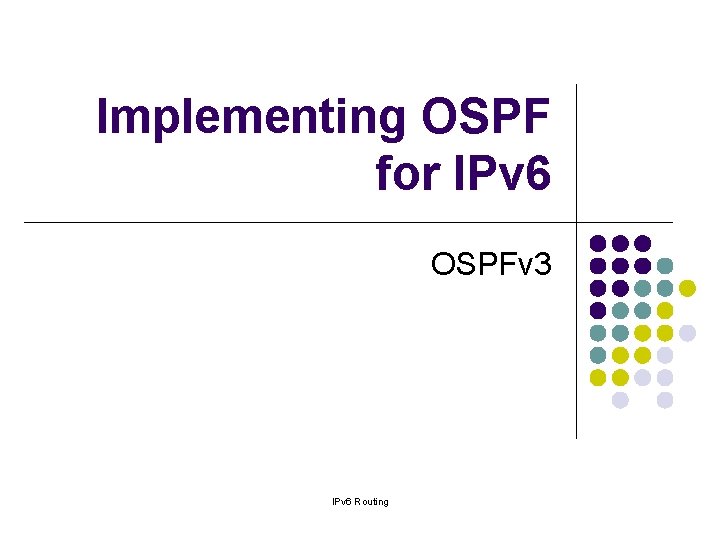 Implementing OSPF for IPv6

OSPFv3

IPv6 Routing